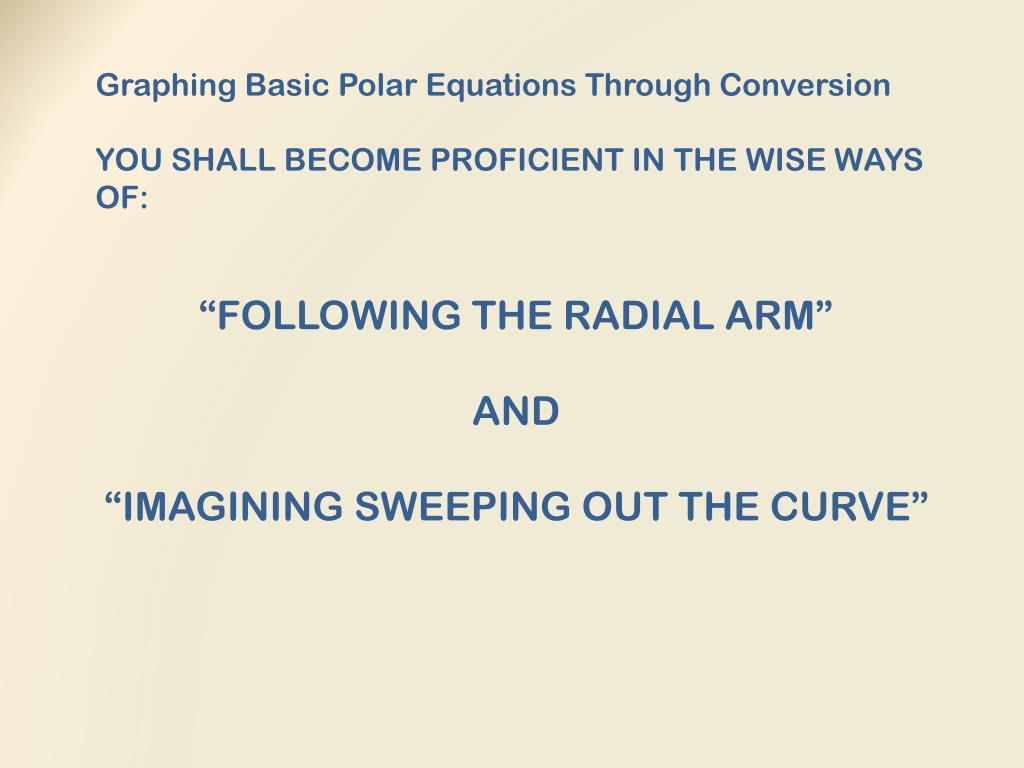 Graphing Basic Polar Equations Through Conversion

YOU SHALL BECOME PROFICIENT IN THE WISE WAYS OF:

“FOLLOWING THE RADIAL ARM”

AND

“IMAGINING SWEEPING OUT THE CURVE”